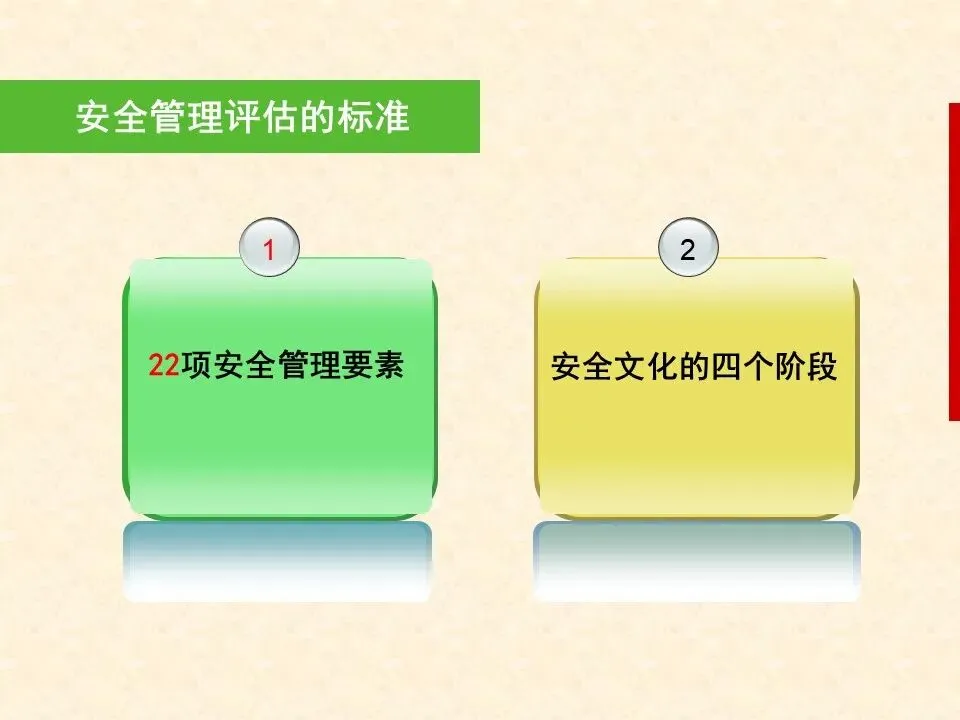 安全管理评估的标准

1

22项安全管理要素

2

安全文化的四个阶段